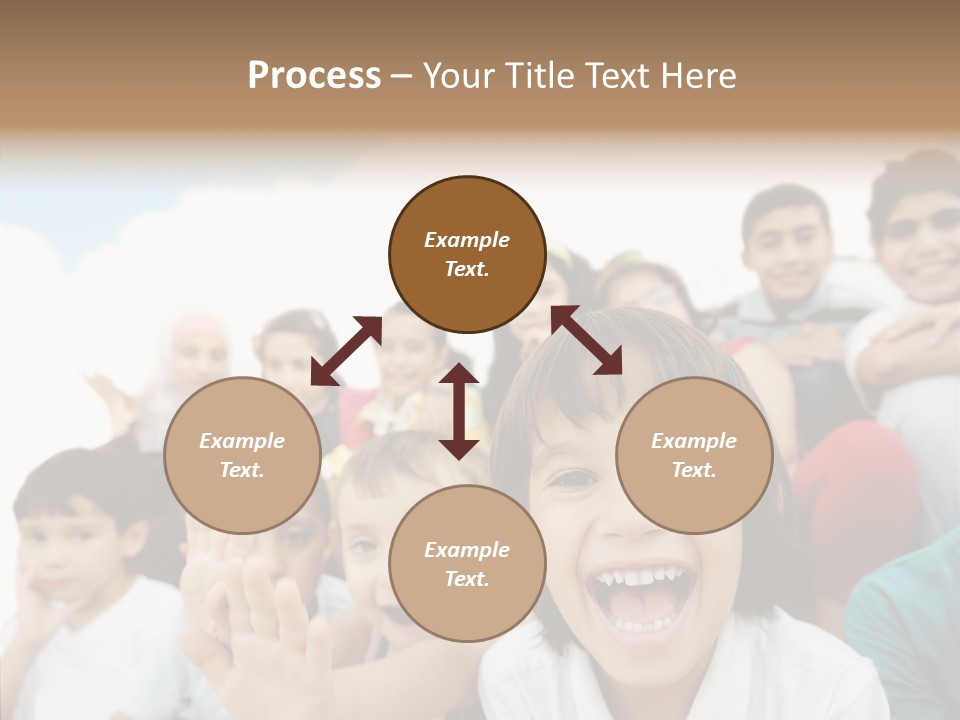 Process – Your Title Text Here

Example Text.

Example Text.

Example Text.

Example Text.